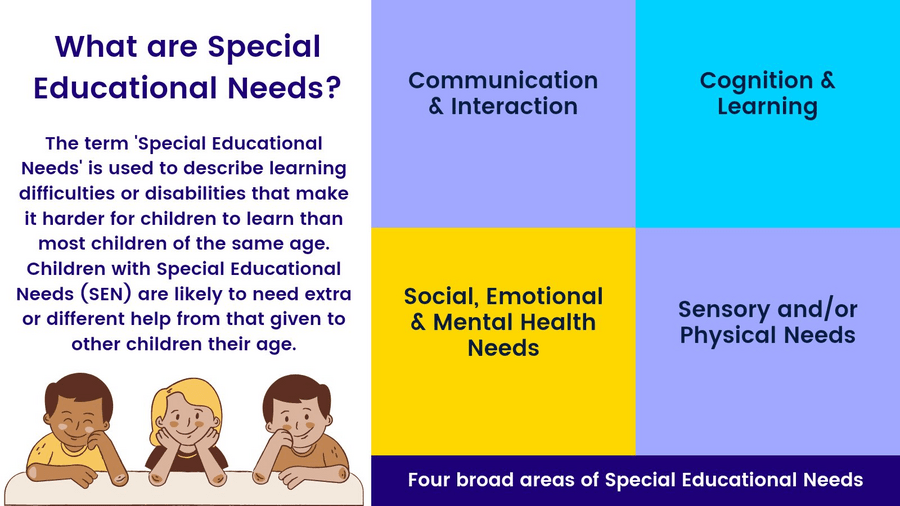 What are Special Educational Needs?

The term 'Special Educational Needs' is used to describe learning difficulties or disabilities that make it harder for children to learn than most children of the same age. Children with Special Educational Needs (SEN) are likely to need extra or different help from that given to other children their age.

Communication & Interaction

Cognition & Learning

Social, Emotional & Mental Health Needs

Sensory and/or Physical Needs

Four broad areas of Special Educational Needs